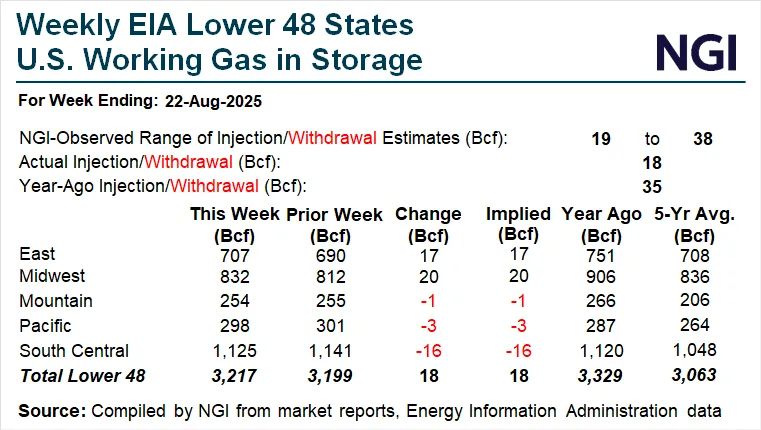 Weekly EIA Lower 48 States
U.S. Working Gas in Storage

NGI

For Week Ending: 22-Aug-2025

NGI-Observed Range of Injection/Withdrawal Estimates (Bcf): 19 to 38
Actual Injection/Withdrawal (Bcf): 18
Year-Ago Injection/Withdrawal (Bcf): 35

| | This Week (Bcf) | Prior Week (Bcf) | Change (Bcf) | Implied (Bcf) | Year Ago (Bcf) | 5-Yr Avg. (Bcf) |
|---|---|---|---|---|---|---|
| East | 707 | 690 | 17 | 17 | 751 | 708 |
| Midwest | 832 | 812 | 20 | 20 | 906 | 836 |
| Mountain | 254 | 255 | -1 | -1 | 266 | 206 |
| Pacific | 298 | 301 | -3 | -3 | 287 | 264 |
| South Central | 1,125 | 1,141 | -16 | -16 | 1,120 | 1,048 |
| Total Lower 48 | 3,217 | 3,199 | 18 | 18 | 3,329 | 3,063 |

Source: Compiled by NGI from market reports, Energy Information Administration data